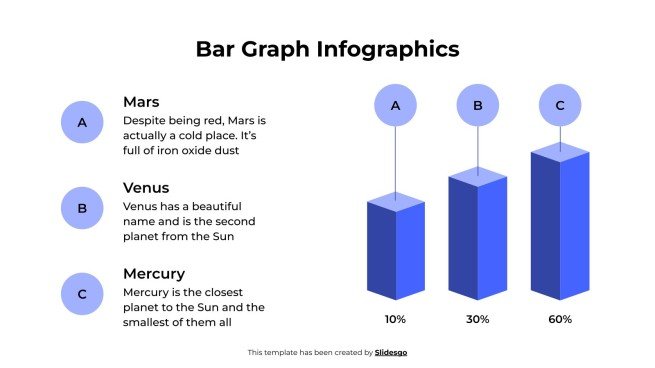 Bar Graph Infographics

A

Mars
Despite being red, Mars is actually a cold place. It's full of iron oxide dust

B

Venus
Venus has a beautiful name and is the second planet from the Sun

C

Mercury
Mercury is the closest planet to the Sun and the smallest of them all

A B C

10% 30% 60%

This template has been created by Slidesgo